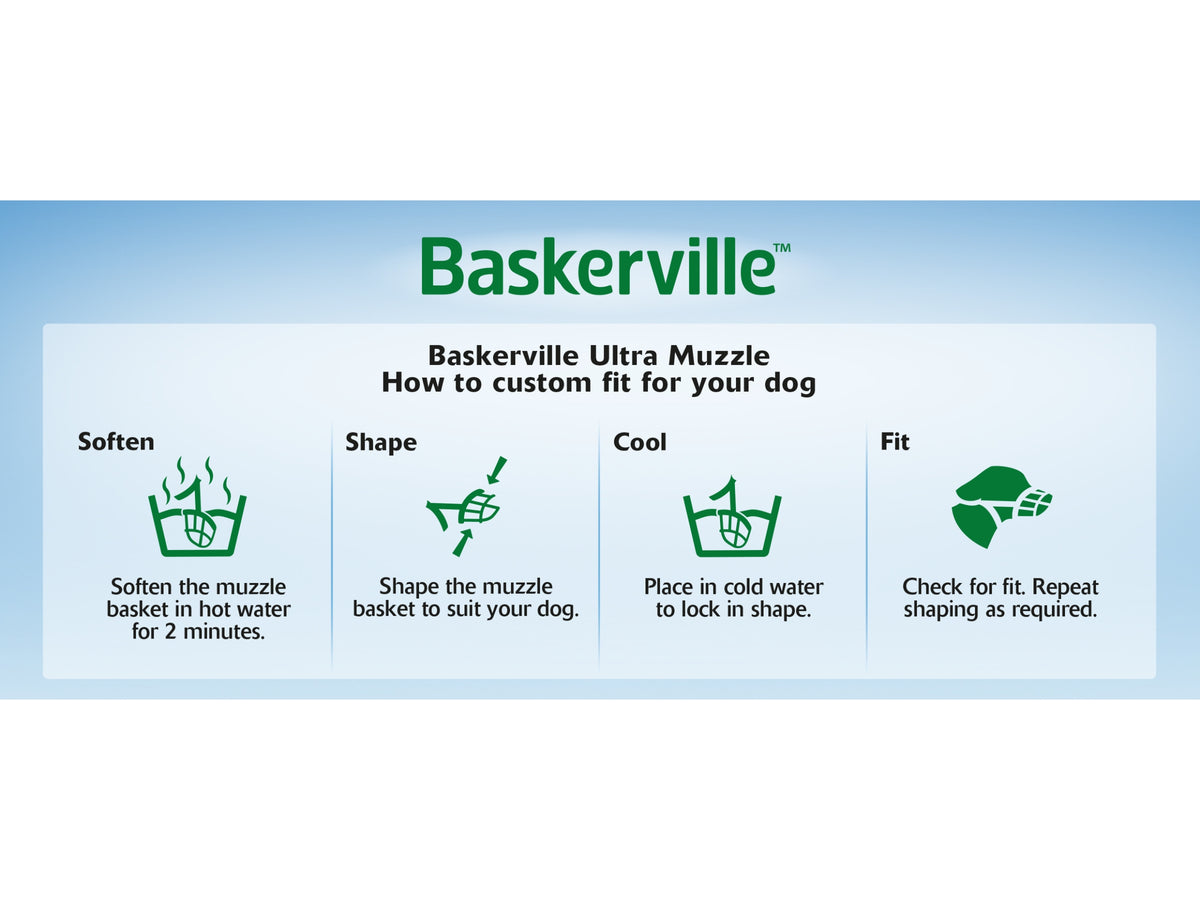 Baskerville™

Baskerville Ultra Muzzle
How to custom fit for your dog

Soften

Soften the muzzle basket in hot water for 2 minutes.

Shape

Shape the muzzle basket to suit your dog.

Cool

Place in cold water to lock in shape.

Fit

Check for fit. Repeat shaping as required.